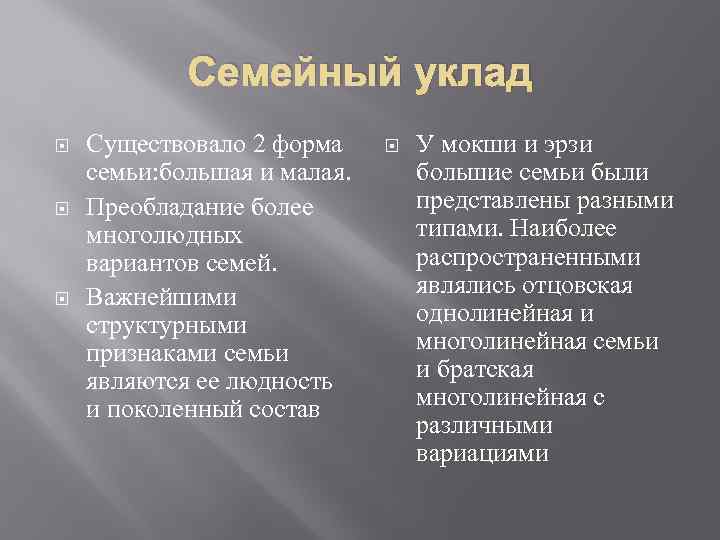 Семейный уклад

Существовало 2 форма семьи:большая и малая.

Преобладание более многолюдных вариантов семей.

Важнейшими структурными признаками семьи являются ее людность и поколенный состав

У мокши и эрзи большие семьи были представлены разными типами. Наиболее распространенными являлись отцовская однолинейная и многолинейная семьи и братская многолинейная с различными вариациями